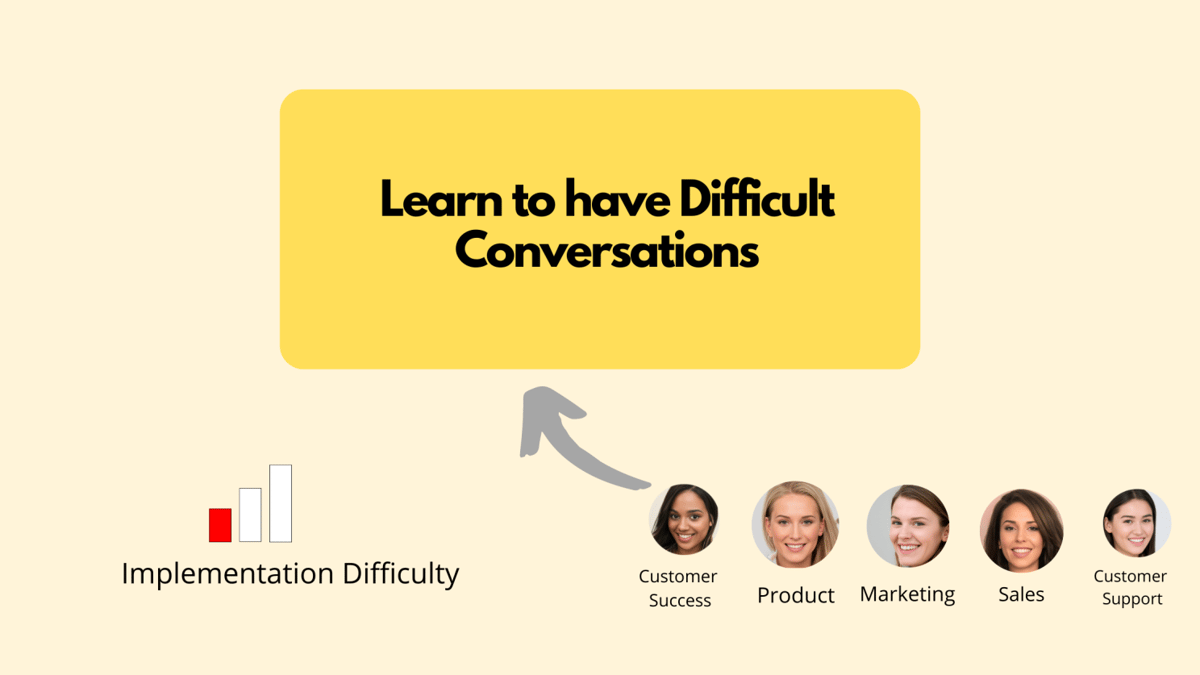 Learn to have Difficult Conversations

Implementation Difficulty

Customer Success

Product

Marketing

Sales

Customer Support